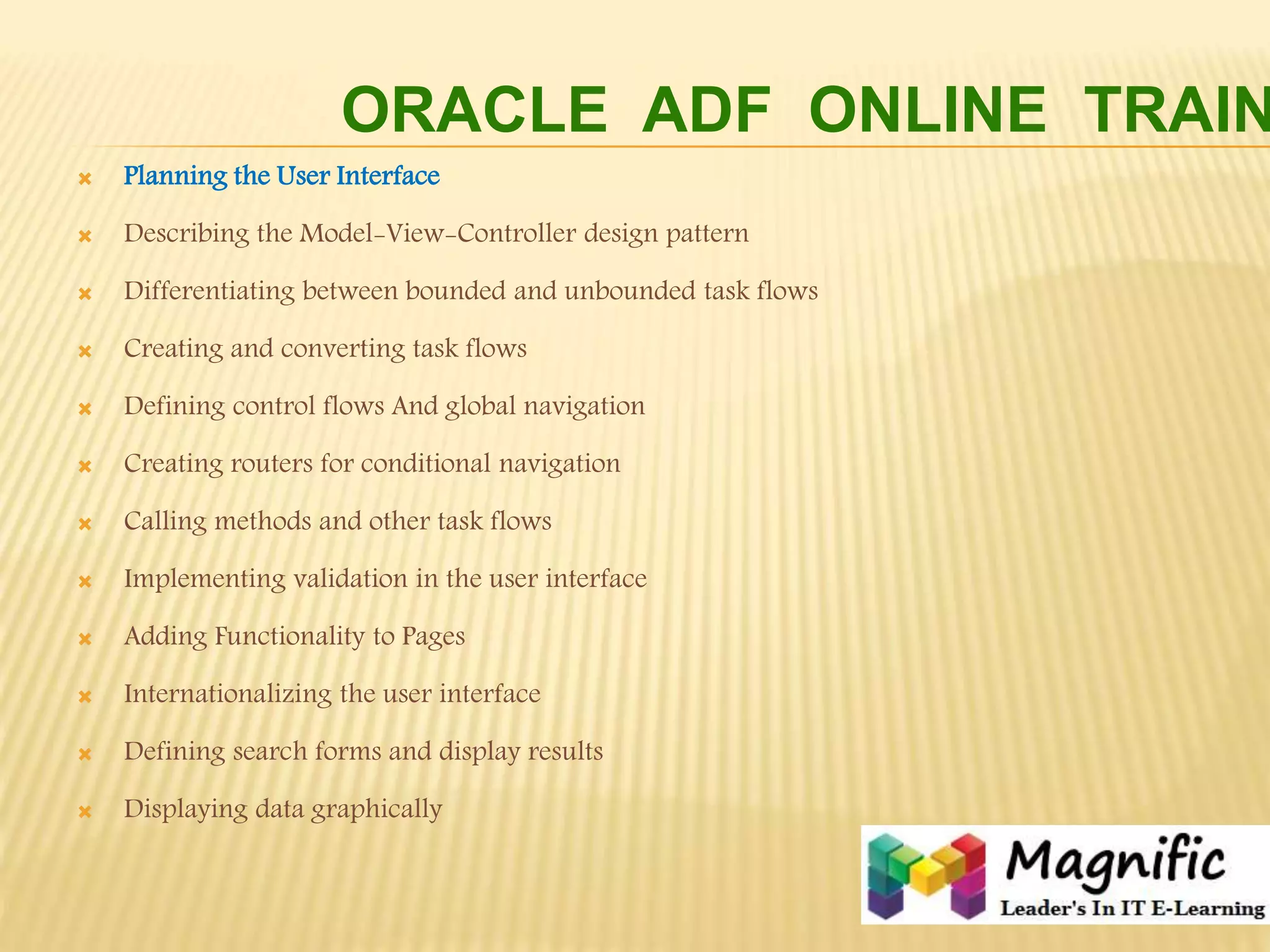 ORACLE ADF ONLINE TRAIN

Planning the User Interface

Describing the Model-View-Controller design pattern

Differentiating between bounded and unbounded task flows

Creating and converting task flows

Defining control flows And global navigation

Creating routers for conditional navigation

Calling methods and other task flows

Implementing validation in the user interface

Adding Functionality to Pages

Internationalizing the user interface

Defining search forms and display results

Displaying data graphically

Magnific
Leader's In IT E-Learning